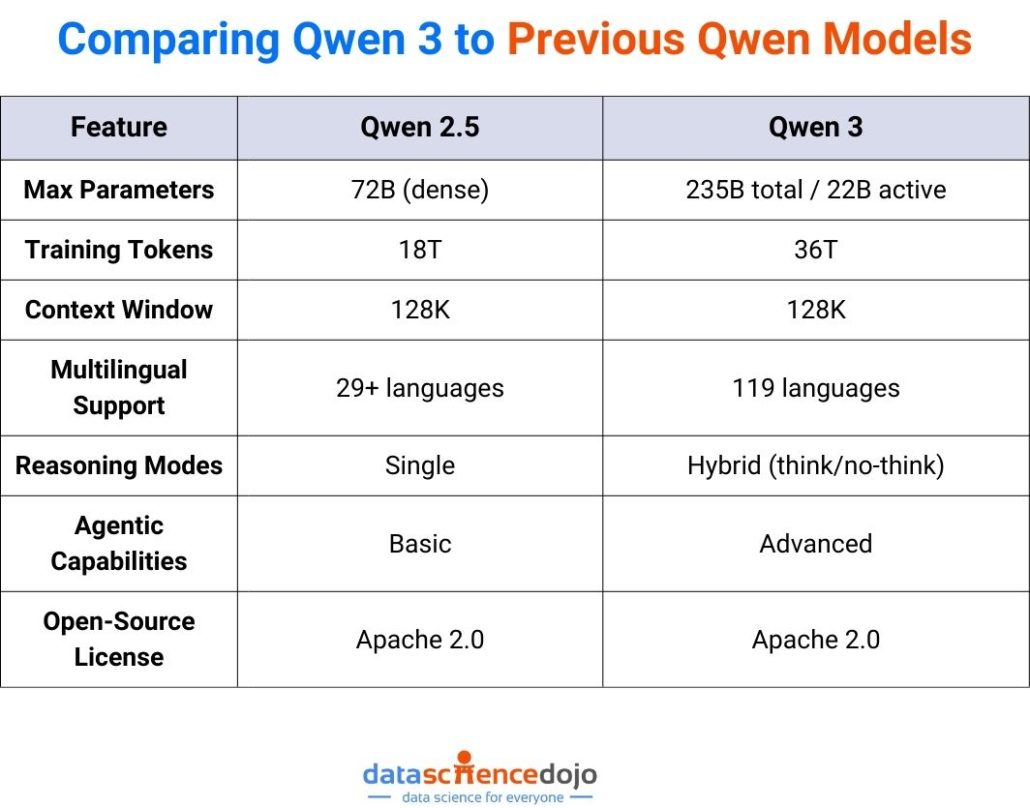 Comparing Qwen 3 to Previous Qwen Models

| Feature | Qwen 2.5 | Qwen 3 |
|---|---|---|
| Max Parameters | 72B (dense) | 235B total / 22B active |
| Training Tokens | 18T | 36T |
| Context Window | 128K | 128K |
| Multilingual Support | 29+ languages | 119 languages |
| Reasoning Modes | Single | Hybrid (think/no-think) |
| Agentic Capabilities | Basic | Advanced |
| Open-Source License | Apache 2.0 | Apache 2.0 |

datasciencedojo
data science for everyone